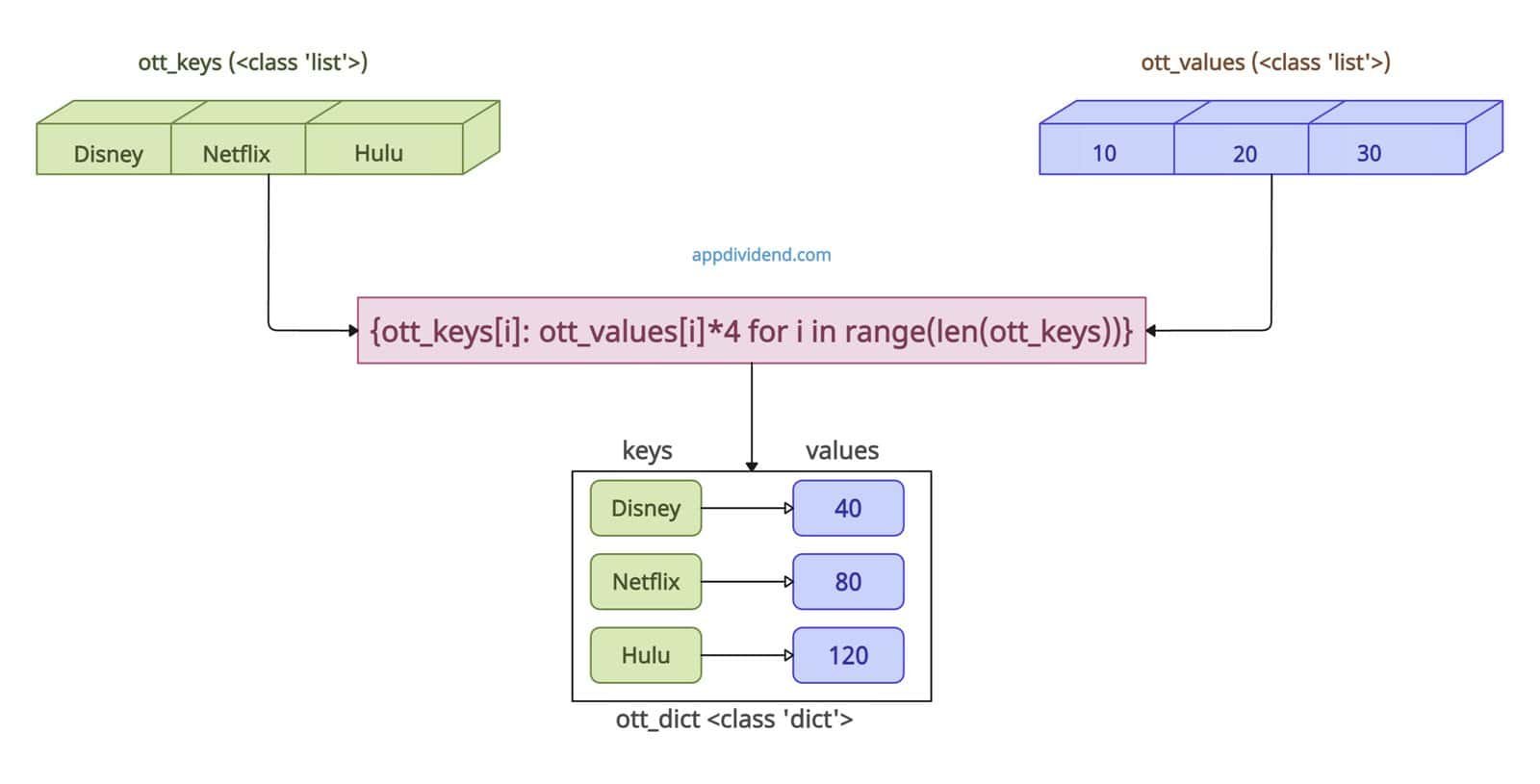 ott_keys (<class 'list'>)

Disney
Netflix
Hulu

ott_values (<class 'list'>)

10
20
30

appdividend.com

{ott_keys[i]: ott_values[i]*4 for i in range(len(ott_keys))}

keys
values

Disney
40
Netflix
80
Hulu
120

ott_dict <class 'dict'>